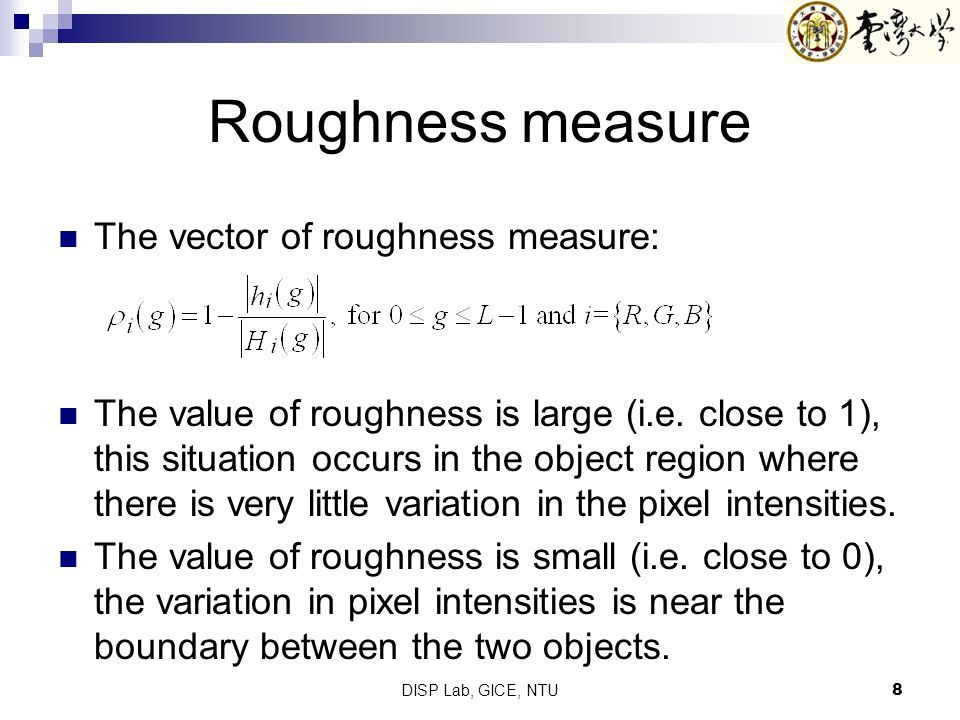 臺灣大學

Roughness measure

The vector of roughness measure:

$\rho_i(g)=1-\frac{|h_i(g)|}{|H_i(g)|}$, for $0 \le g \le L-1$ and $i=\{R,G,B\}$

The value of roughness is large (i.e. close to 1), this situation occurs in the object region where there is very little variation in the pixel intensities.

The value of roughness is small (i.e. close to 0), the variation in pixel intensities is near the boundary between the two objects.

DISP Lab, GICE, NTU

8